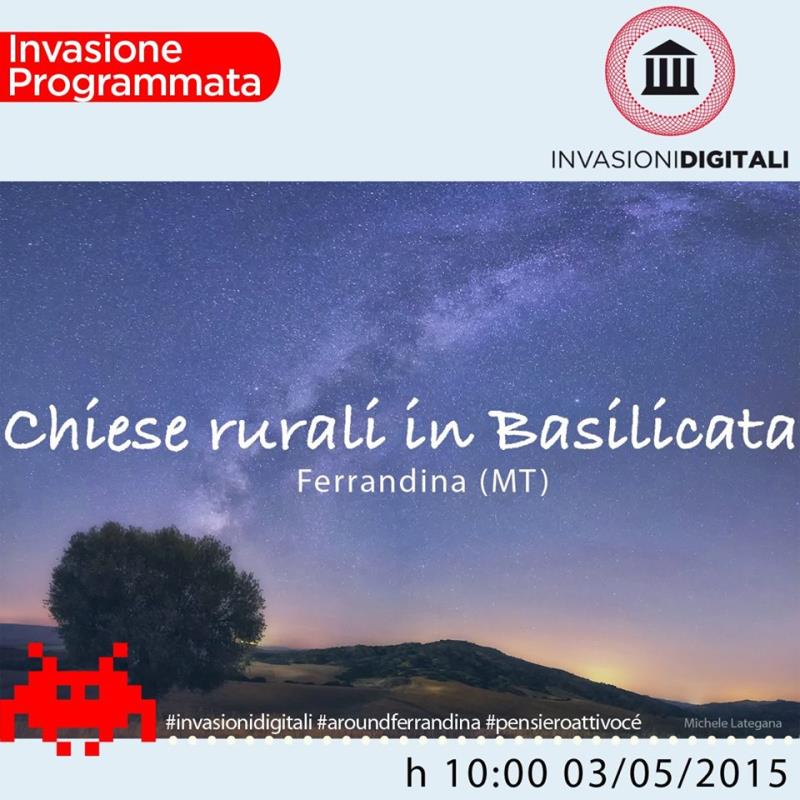 Invasione Programmata

INVASIONIDIGITALI

Chiese rurali in Basilicata
Ferrandina (MT)

#invasionidigitali #aroundferrandina #pensieroattivocé

Michele Lategana

h 10:00 03/05/2015